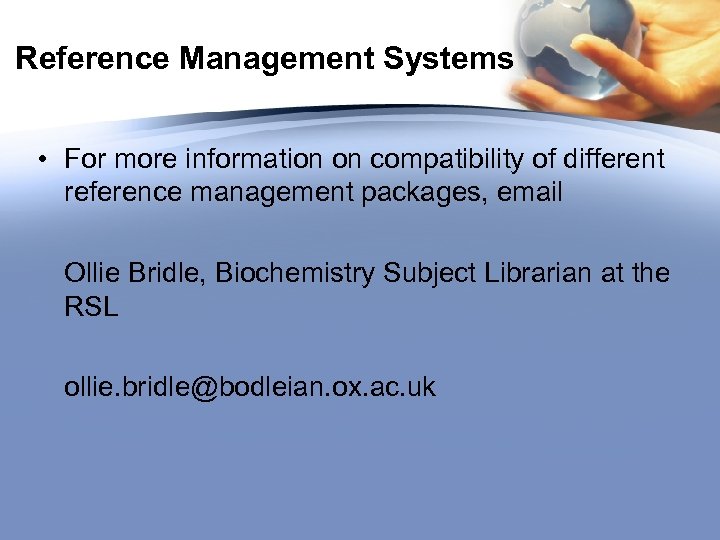 Reference Management Systems

• For more information on compatibility of different reference management packages, email

Ollie Bridle, Biochemistry Subject Librarian at the RSL

ollie.bridle@bodleian.ox.ac.uk